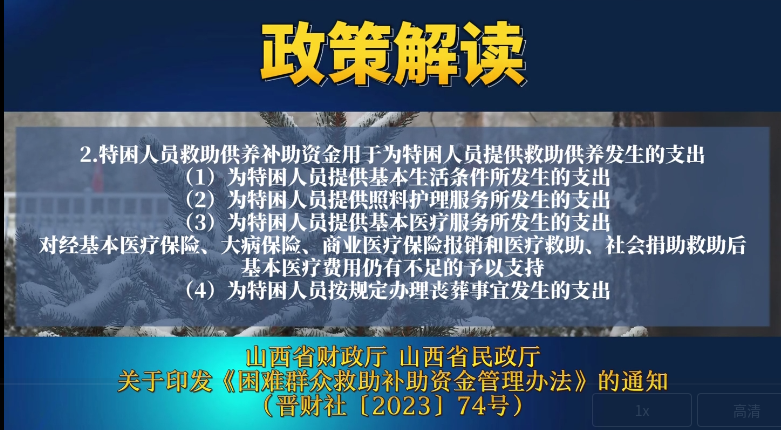 政策解读

2.特困人员救助供养补助资金用于为特困人员提供救助供养发生的支出
（1）为特困人员提供基本生活条件所发生的支出
（2）为特困人员提供照料护理服务所发生的支出
（3）为特困人员提供基本医疗服务所发生的支出
对经基本医疗保险、大病保险、商业医疗保险报销和医疗救助、社会捐助救助后基本医疗费用仍有不足的予以支持
（4）为特困人员按规定办理丧葬事宜发生的支出

山西省财政厅 山西省民政厅
关于印发《困难群众救助补助资金管理办法》的通知
（晋财社〔2023〕74号）

1x
高清